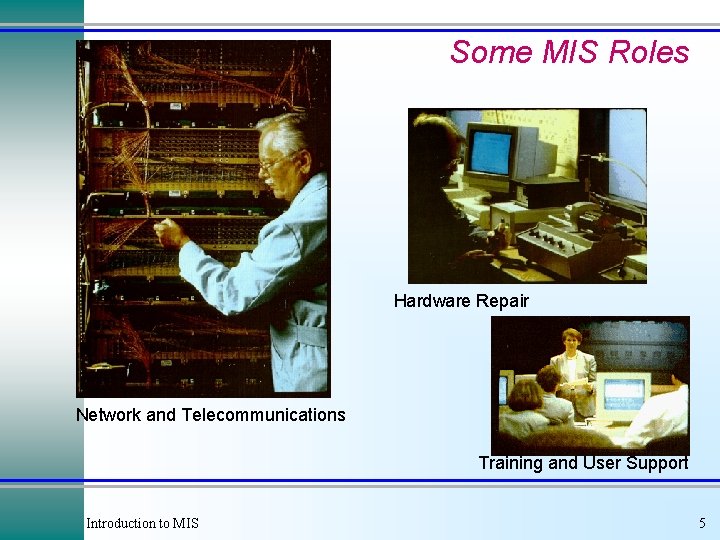 Some MIS Roles

Hardware Repair

Network and Telecommunications

Training and User Support

Introduction to MIS

5